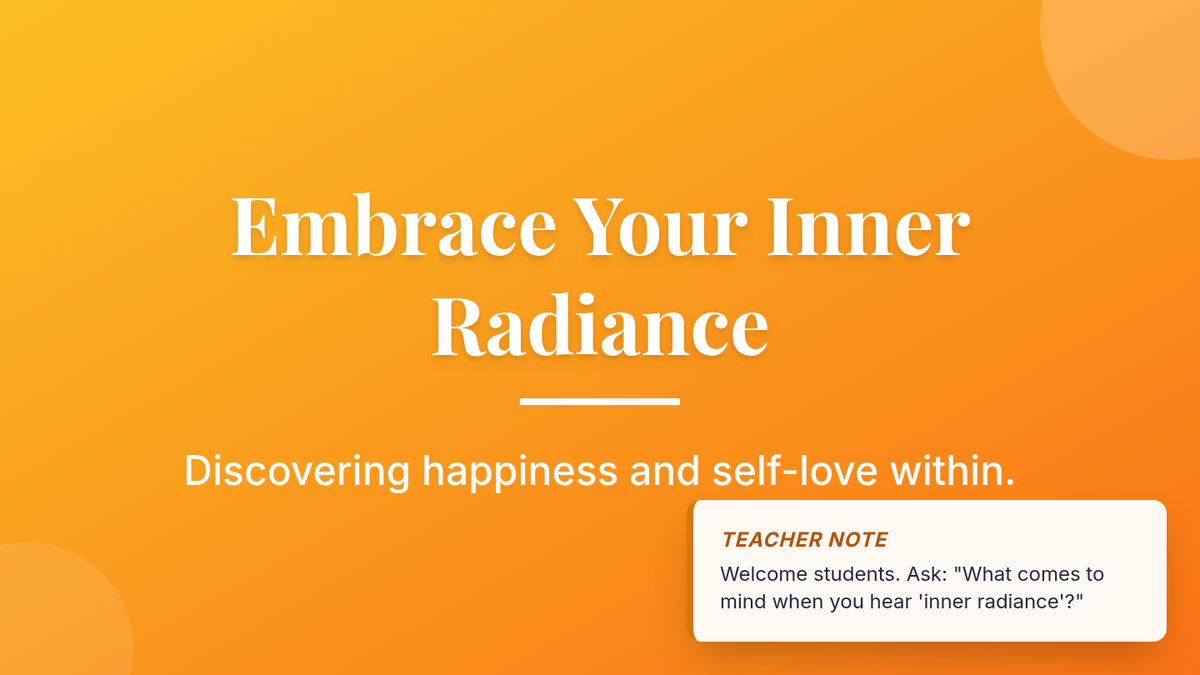 Embrace Your Inner Radiance

Discovering happiness and self-love within.

TEACHER NOTE

Welcome students. Ask: "What comes to mind when you hear 'inner radiance'?"